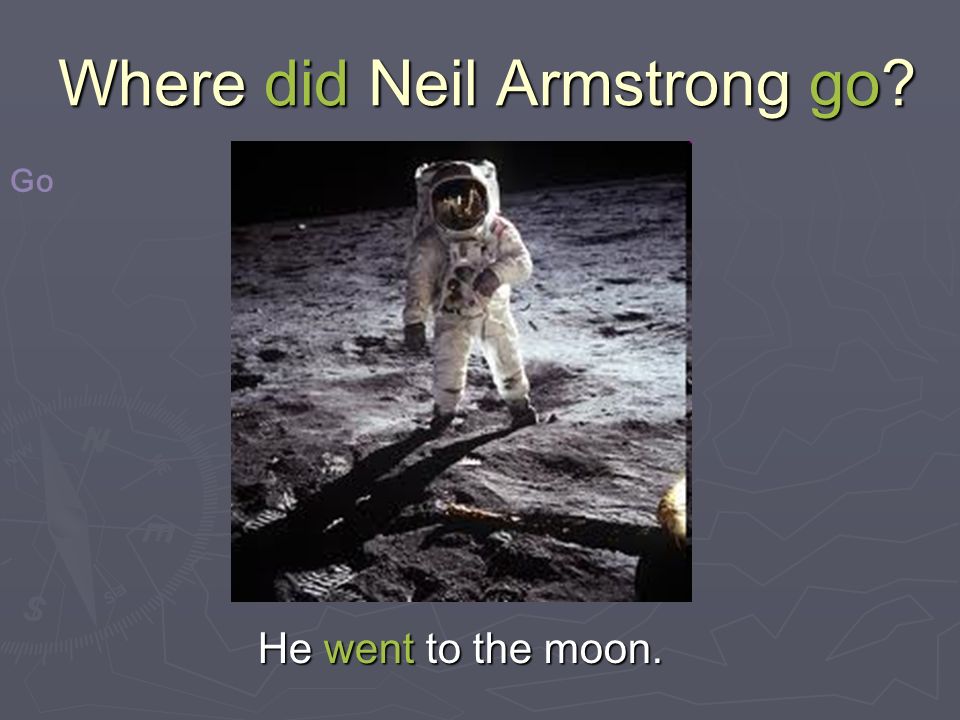 Where did Neil Armstrong go?

Go

He went to the moon.